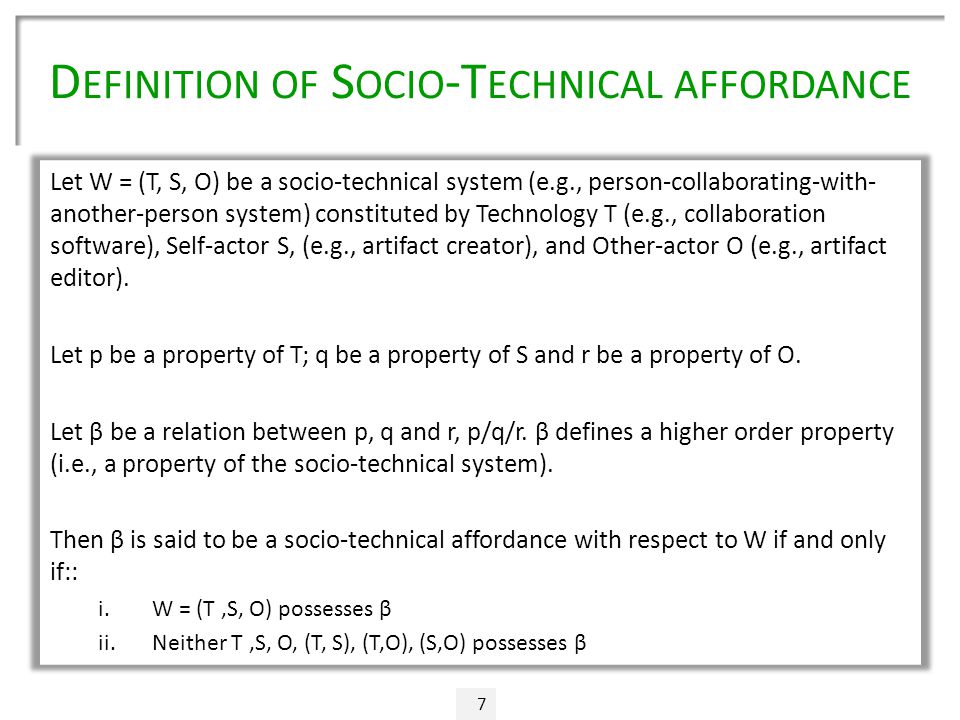 DEFINITION OF SOCIO-TECHNICAL AFFORDANCE

Let W = (T, S, O) be a socio-technical system (e.g., person-collaborating-with-another-person system) constituted by Technology T (e.g., collaboration software), Self-actor S, (e.g., artifact creator), and Other-actor O (e.g., artifact editor).

Let p be a property of T; q be a property of S and r be a property of O.

Let β be a relation between p, q and r, p/q/r. β defines a higher order property (i.e., a property of the socio-technical system).

Then β is said to be a socio-technical affordance with respect to W if and only if::

i. W = (T ,S, O) possesses β

ii. Neither T ,S, O, (T, S), (T,O), (S,O) possesses β

7